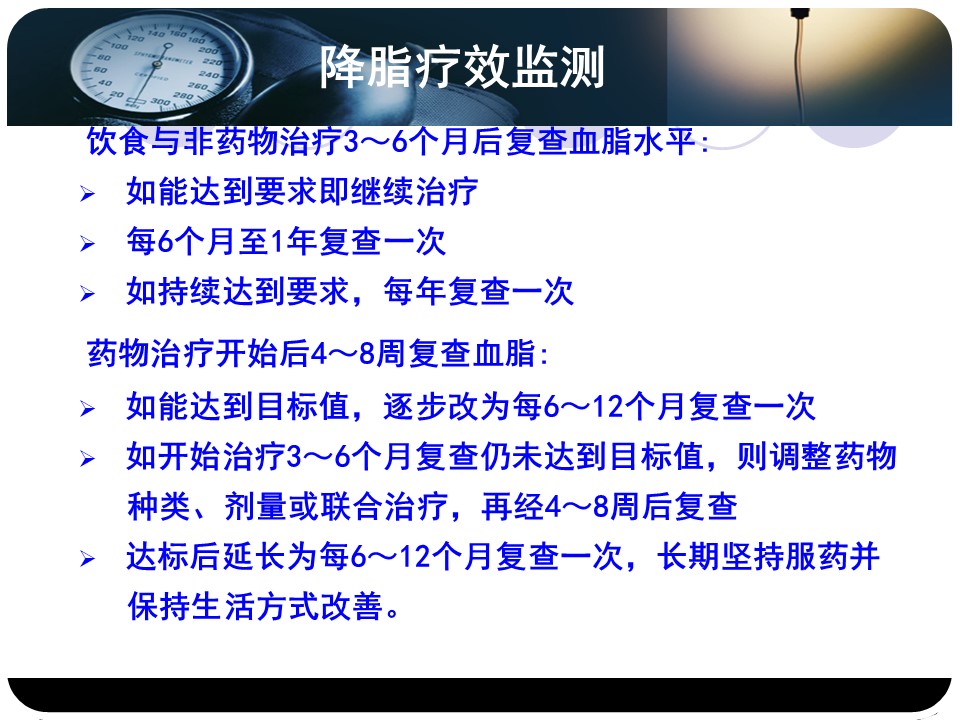 降脂疗效监测

饮食与非药物治疗3～6个月后复查血脂水平：

➢ 如能达到要求即继续治疗
➢ 每6个月至1年复查一次
➢ 如持续达到要求，每年复查一次

药物治疗开始后4～8周复查血脂：

➢ 如能达到目标值，逐步改为每6～12个月复查一次
➢ 如开始治疗3～6个月复查仍未达到目标值，则调整药物种类、剂量或联合治疗，再经4～8周后复查
➢ 达标后延长为每6～12个月复查一次，长期坚持服药并保持生活方式改善。